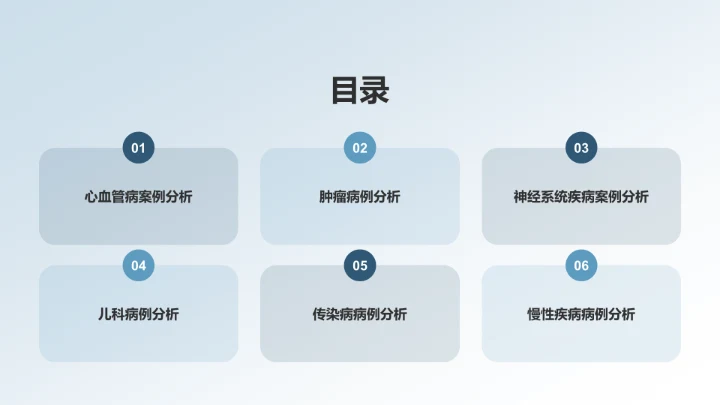 目录

01
心血管病案例分析

02
肿瘤病例分析

03
神经系统疾病案例分析

04
儿科病例分析

05
传染病病例分析

06
慢性疾病病例分析